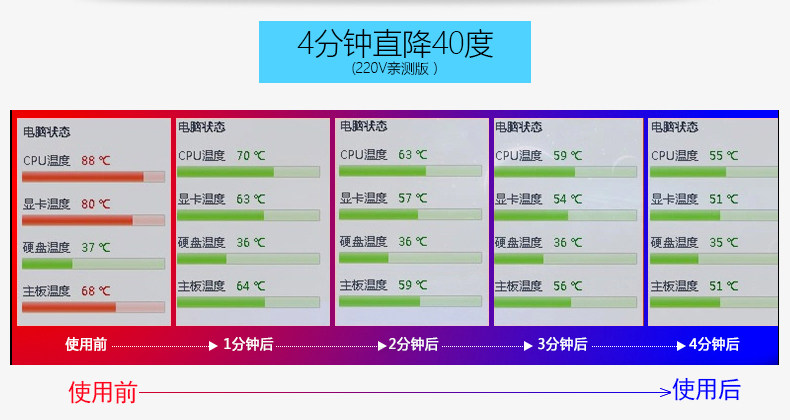 4分钟直降40度
(220V亲测版)

电脑状态
CPU温度 88 ℃
显卡温度 80 ℃
硬盘温度 37 ℃
主板温度 68 ℃

电脑状态
CPU温度 70 ℃
显卡温度 63 ℃
硬盘温度 36 ℃
主板温度 64 ℃

电脑状态
CPU温度 63 ℃
显卡温度 57 ℃
硬盘温度 36 ℃
主板温度 59 ℃

电脑状态
CPU温度 59 ℃
显卡温度 54 ℃
硬盘温度 36 ℃
主板温度 56 ℃

电脑状态
CPU温度 55 ℃
显卡温度 51 ℃
硬盘温度 35 ℃
主板温度 51 ℃

使用前 1分钟后 2分钟后 3分钟后 4分钟后

使用前 使用后